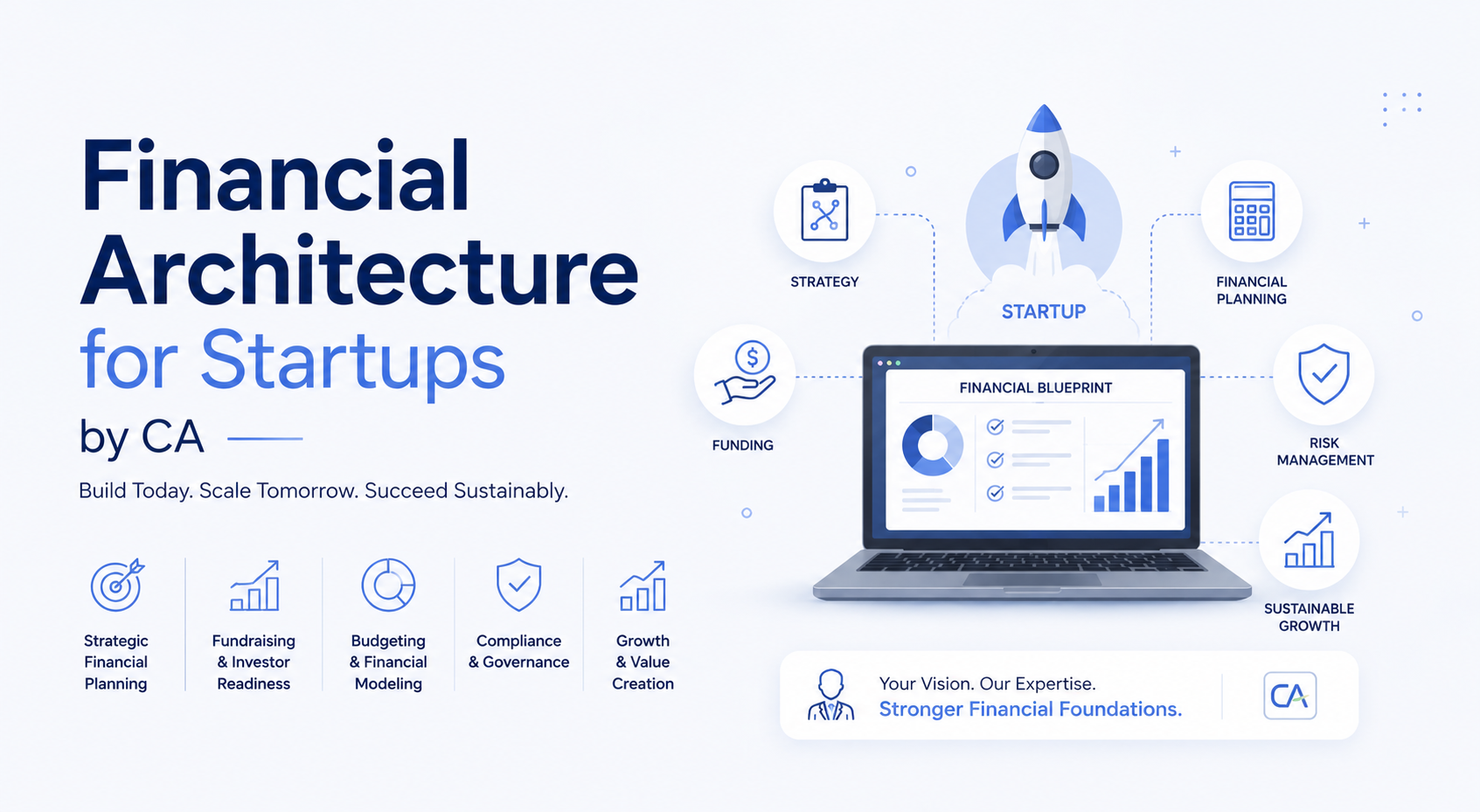 Financial Architecture for Startups by CA

Build Today. Scale Tomorrow. Succeed Sustainably.

Strategic Financial Planning

Fundraising & Investor Readiness

Budgeting & Financial Modeling

Compliance & Governance

Growth & Value Creation

STRATEGY

STARTUP

FINANCIAL PLANNING

FUNDING

FINANCIAL BLUEPRINT

RISK MANAGEMENT

SUSTAINABLE GROWTH

Your Vision. Our Expertise.
Stronger Financial Foundations.

CA